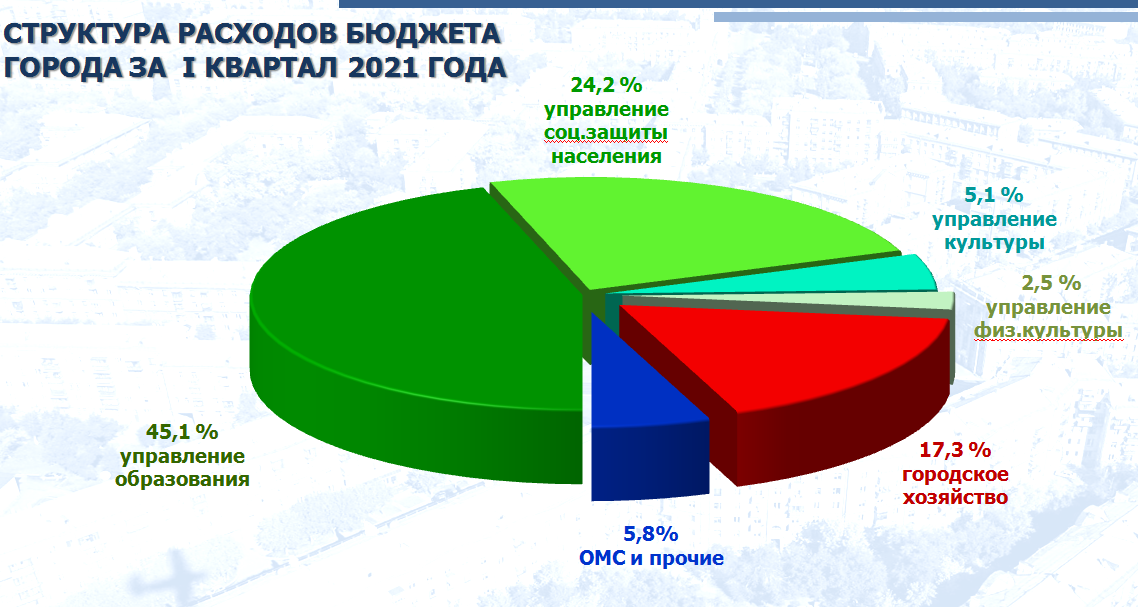 СТРУКТУРА РАСХОДОВ БЮДЖЕТА ГОРОДА ЗА I КВАРТАЛ 2021 ГОДА

24,2 % управление соц.защиты населения

5,1 % управление культуры

2,5 % управление физ.культуры

17,3 % городское хозяйство

5,8% ОМС и прочие

45,1 % управление образования